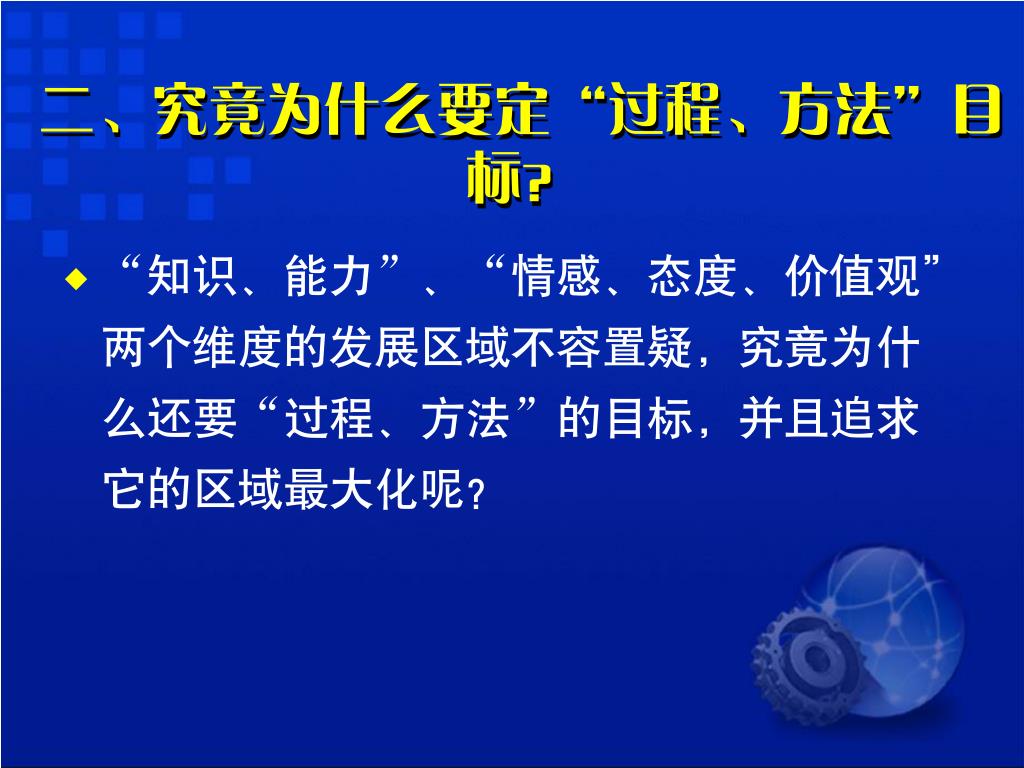 二、究竟为什么要定“过程、方法”目标?

◆ “知识、能力”、“情感、态度、价值观”两个维度的发展区域不容置疑，究竟为什么还要“过程、方法”的目标，并且追求它的区域最大化呢？